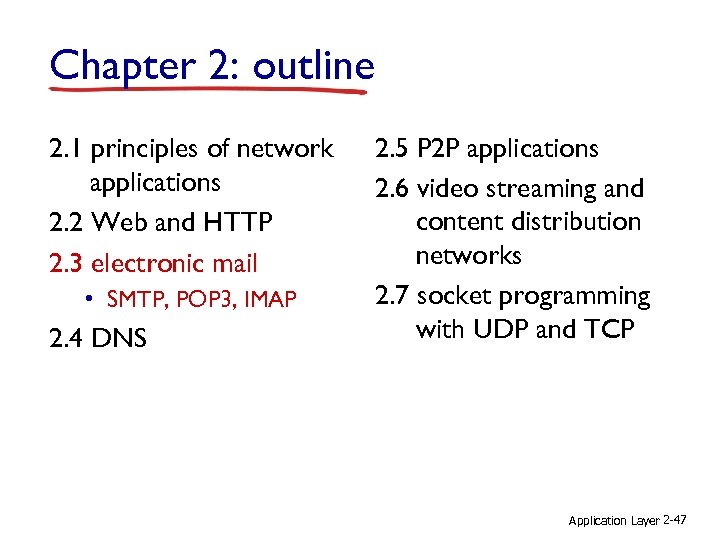 Chapter 2: outline

2.1 principles of network applications

2.2 Web and HTTP

2.3 electronic mail
• SMTP, POP3, IMAP

2.4 DNS

2.5 P2P applications

2.6 video streaming and content distribution networks

2.7 socket programming with UDP and TCP

Application Layer 2-47